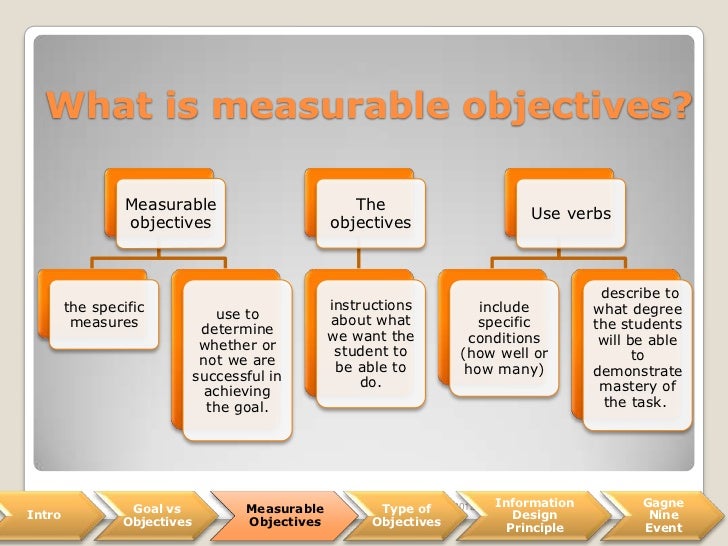 What is measurable objectives?

Measurable objectives

the specific measures

use to determine whether or not we are successful in achieving the goal.

The objectives

instructions about what we want the student to be able to do.

Use verbs

include specific conditions (how well or how many)

describe to what degree the students will be able to demonstrate mastery of the task.

Intro

Goal vs Objectives

Measurable Objectives

Type of Objectives

Information Design Principle

Gagne Nine Event